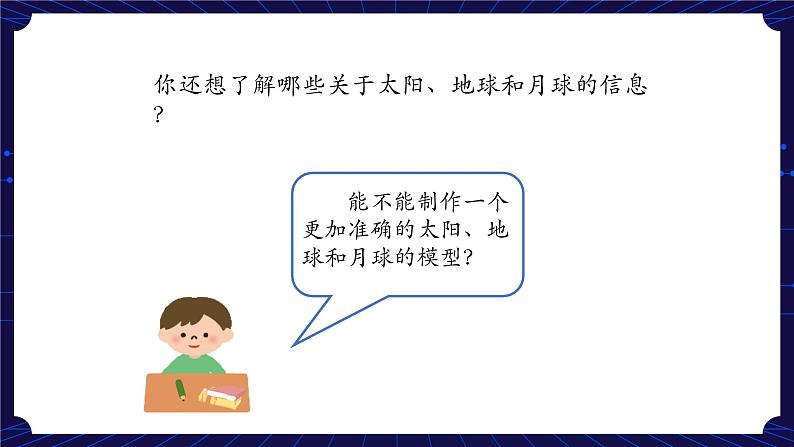 你还想了解哪些关于太阳、地球和月球的信息？

能不能制作一个更加准确的太阳、地球和月球的模型？